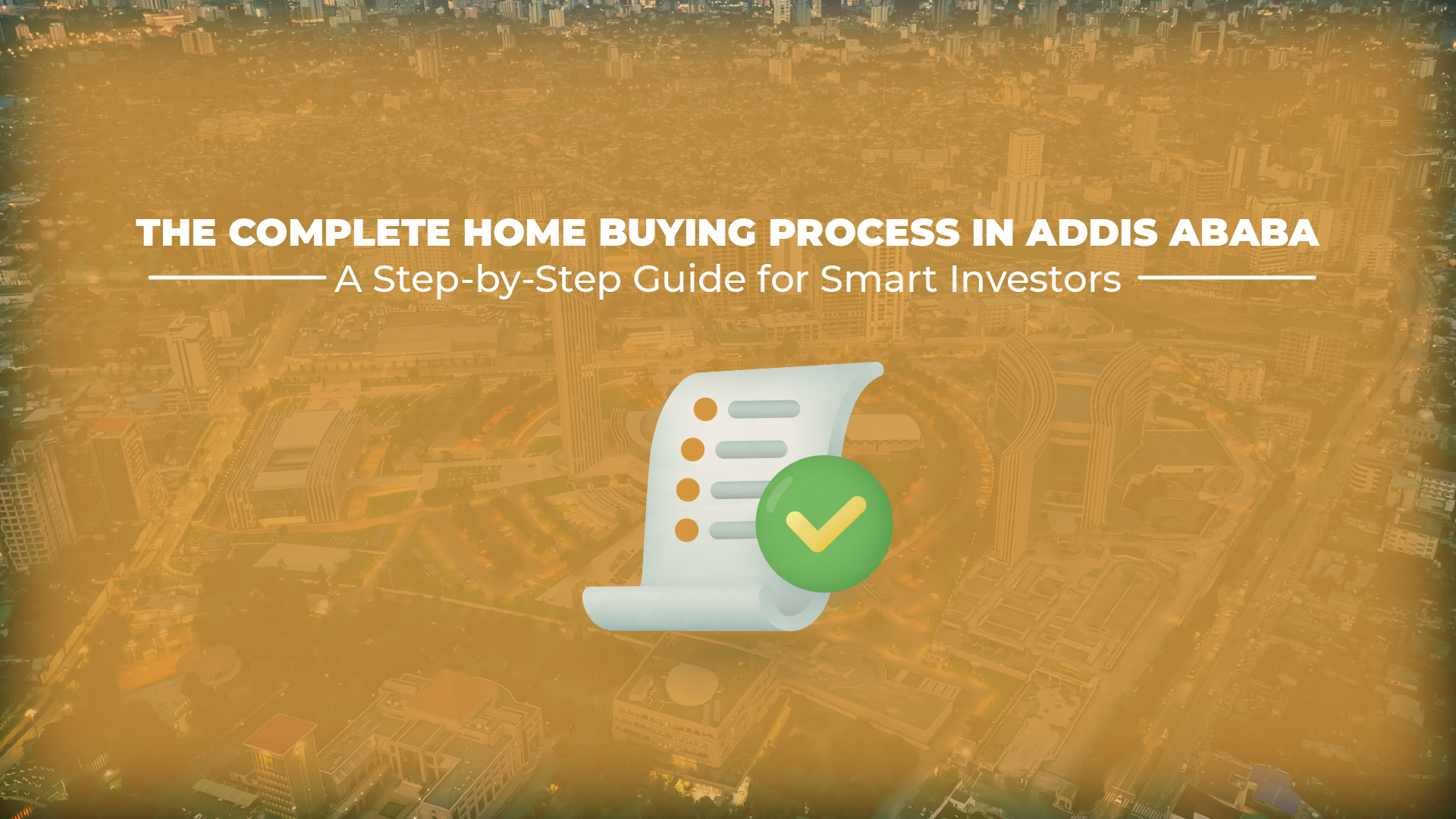 THE COMPLETE HOME BUYING PROCESS IN ADDIS ABABA

A Step-by-Step Guide for Smart Investors